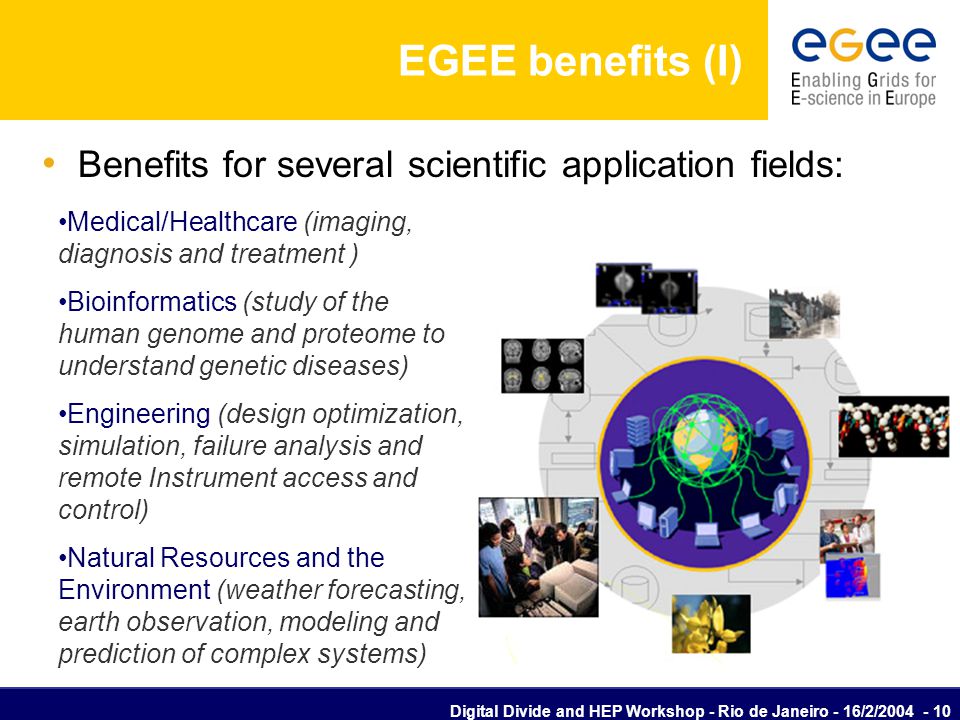 EGEE benefits (I)

egee
Enabling Grids for E-science in Europe

• Benefits for several scientific application fields:

•Medical/Healthcare (imaging, diagnosis and treatment )

•Bioinformatics (study of the human genome and proteome to understand genetic diseases)

•Engineering (design optimization, simulation, failure analysis and remote Instrument access and control)

•Natural Resources and the Environment (weather forecasting, earth observation, modeling and prediction of complex systems)

Digital Divide and HEP Workshop - Rio de Janeiro - 16/2/2004 - 10